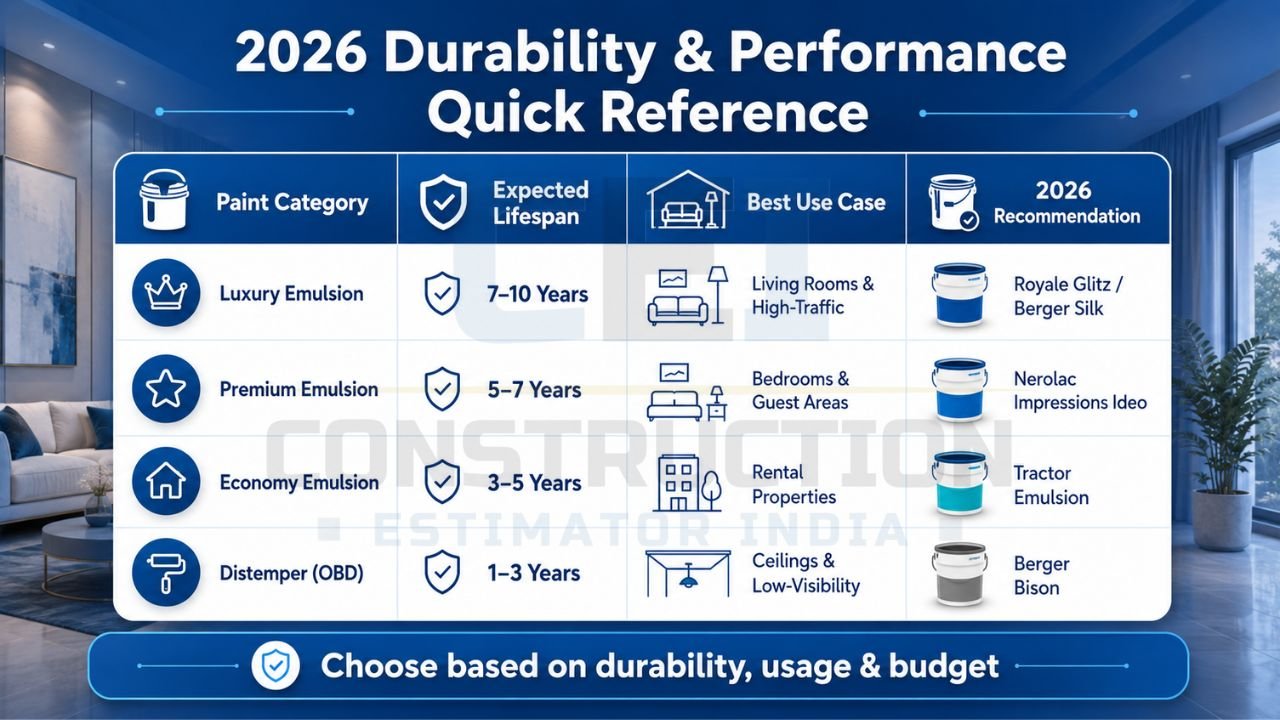 2026 Durability & Performance Quick Reference

| Paint Category | Expected Lifespan | Best Use Case | 2026 Recommendation |
|---|---|---|---|
| Luxury Emulsion | 7–10 Years | Living Rooms & High-Traffic | Royale Glitz / Berger Silk |
| Premium Emulsion | 5–7 Years | Bedrooms & Guest Areas | Nerolac Impressions Ideo |
| Economy Emulsion | 3–5 Years | Rental Properties | Tractor Emulsion |
| Distemper (OBD) | 1–3 Years | Ceilings & Low-Visibility | Berger Bison |

CEI CONSTRUCTION ESTIMATOR INDIA

Choose based on durability, usage & budget